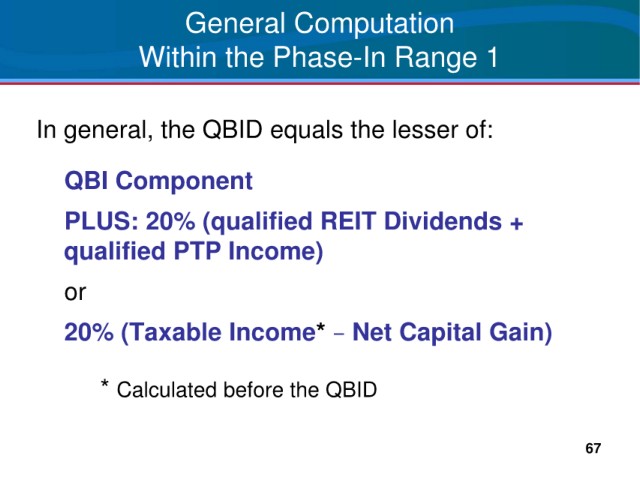 General Computation
Within the Phase-In Range 1

In general, the QBID equals the lesser of:

QBI Component

PLUS: 20% (qualified REIT Dividends + qualified PTP Income)

or

20% (Taxable Income* – Net Capital Gain)

* Calculated before the QBID

67